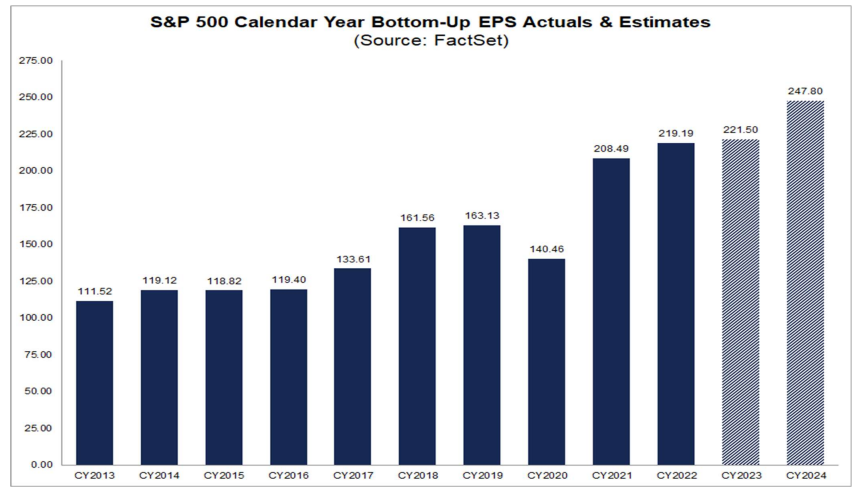 S&P 500 Calendar Year Bottom-Up EPS Actuals & Estimates
(Source: FactSet)

275.00
250.00
225.00
200.00
175.00
150.00
125.00
100.00
75.00
50.00
25.00
0.00

111.52
119.12
118.82
119.40
133.61
161.56
163.13
140.46
208.49
219.19
221.50
247.80

CY2013
CY2014
CY2015
CY2016
CY2017
CY2018
CY2019
CY2020
CY2021
CY2022
CY2023
CY2024